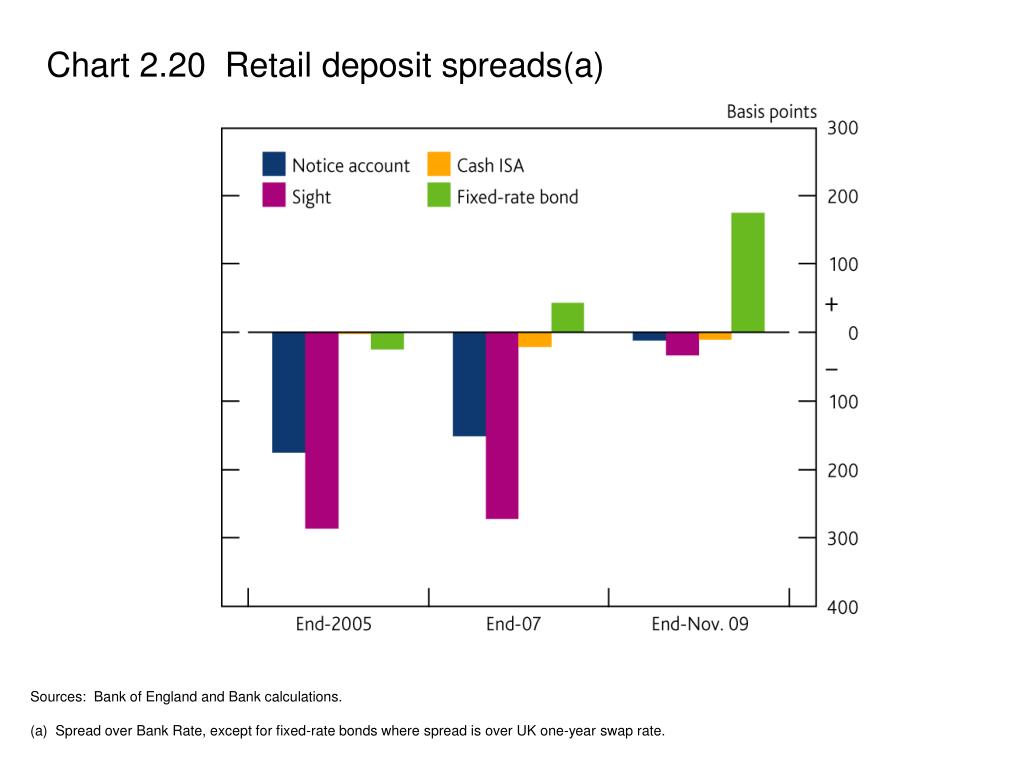 Chart 2.20 Retail deposit spreads(a)

Basis points

Notice account
Cash ISA
Sight
Fixed-rate bond

300
200
100
+
0
–
100
200
300
400

End-2005
End-07
End-Nov. 09

Sources: Bank of England and Bank calculations.

(a) Spread over Bank Rate, except for fixed-rate bonds where spread is over UK one-year swap rate.